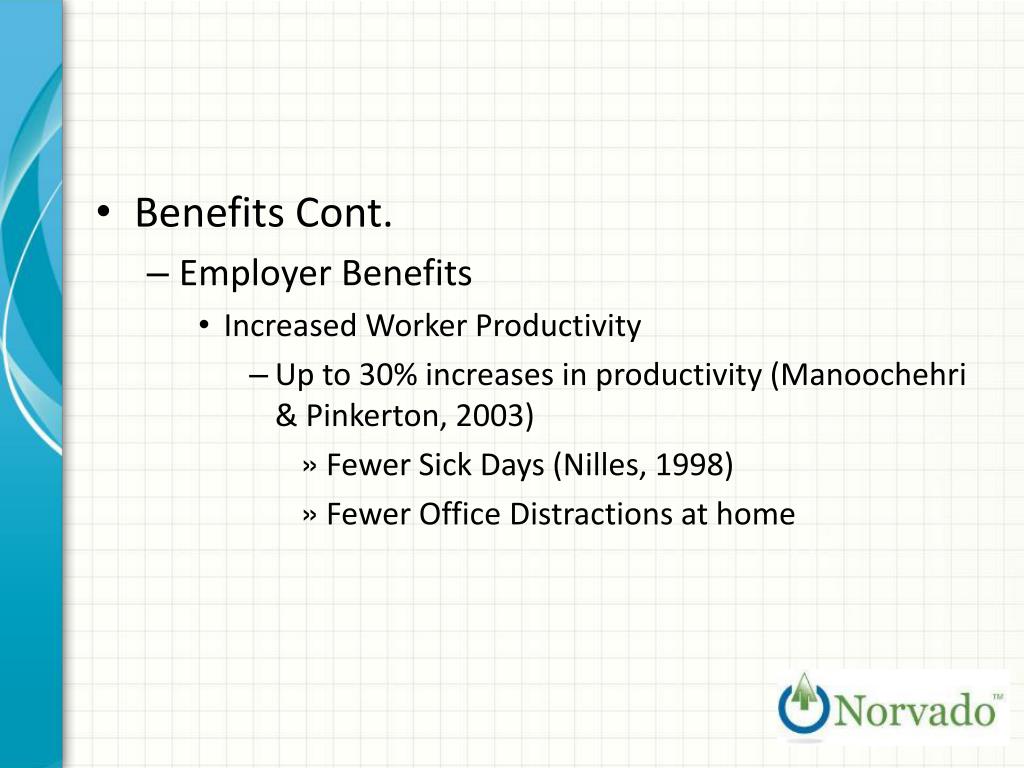 • Benefits Cont.

– Employer Benefits

• Increased Worker Productivity

– Up to 30% increases in productivity (Manoochehri & Pinkerton, 2003)

» Fewer Sick Days (Nilles, 1998)

» Fewer Office Distractions at home

Norvado™